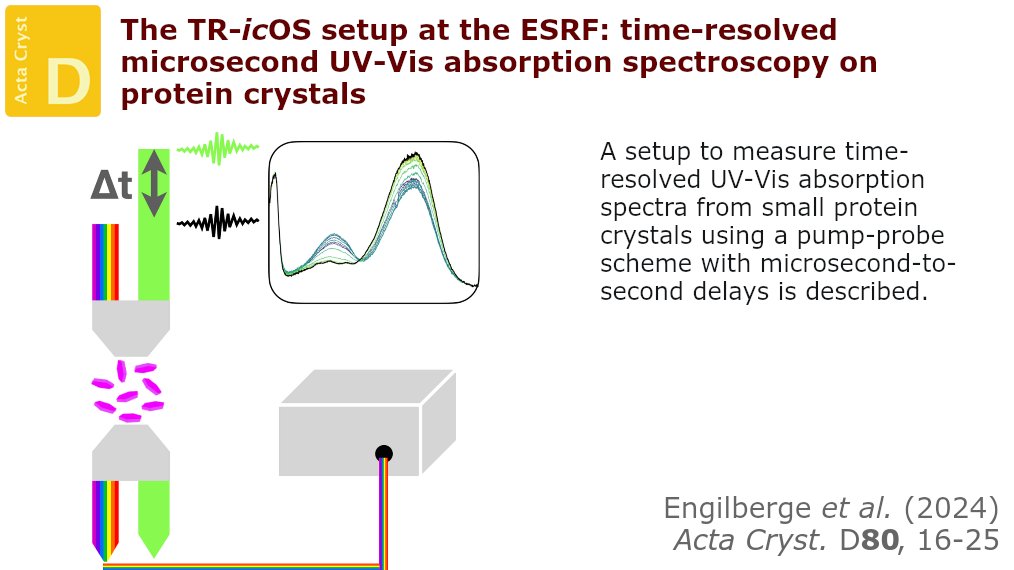 Acta Cryst
D

The TR-icOS setup at the ESRF: time-resolved microsecond UV-Vis absorption spectroscopy on protein crystals

Δt

A setup to measure time-resolved UV-Vis absorption spectra from small protein crystals using a pump-probe scheme with microsecond-to-second delays is described.

Engilberge et al. (2024)
Acta Cryst. D80, 16-25